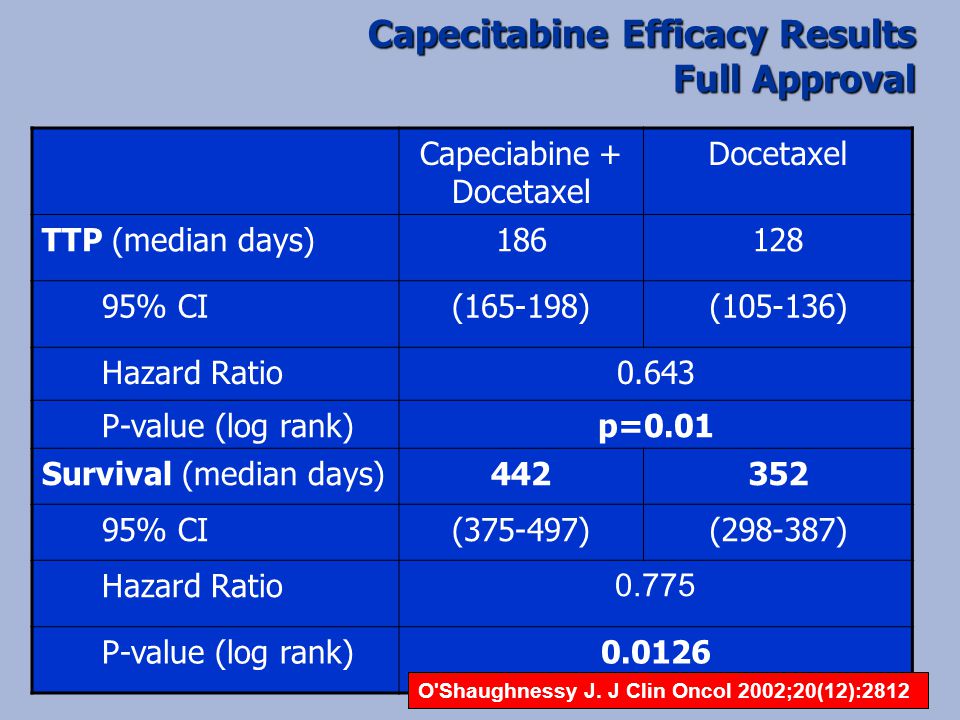 Capecitabine Efficacy Results
Full Approval

| | Capeciabine + Docetaxel | Docetaxel |
|---|---|---|
| **TTP** (median days) | 186 | 128 |
| 95% CI | (165-198) | (105-136) |
| Hazard Ratio | 0.643 | |
| P-value (log rank) | **p=0.01** | |
| **Survival** (median days) | **442** | **352** |
| 95% CI | (375-497) | (298-387) |
| Hazard Ratio | 0.775 | |
| P-value (log rank) | **0.0126** | |

O'Shaughnessy J. J Clin Oncol 2002;20(12):2812